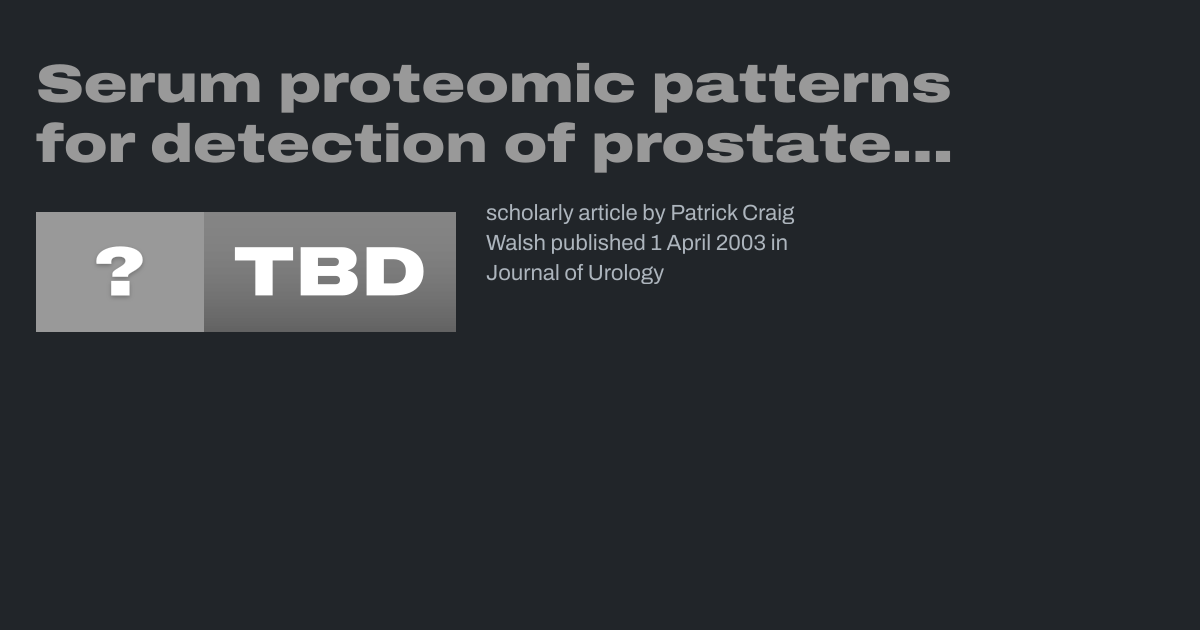 Serum proteomic patterns for detection of prostate...

?

TBD

scholarly article by Patrick Craig Walsh published 1 April 2003 in Journal of Urology